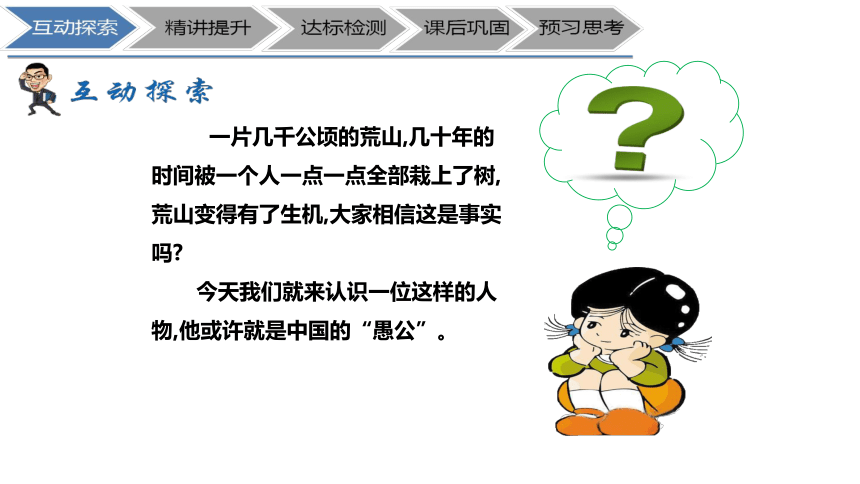 互动探索　精讲提升　达标检测　课后巩固　预习思考

互动探索

一片几千公顷的荒山,几十年的时间被一个人一点一点全部栽上了树,荒山变得有了生机,大家相信这是事实吗?

今天我们就来认识一位这样的人物,他或许就是中国的“愚公”。

?